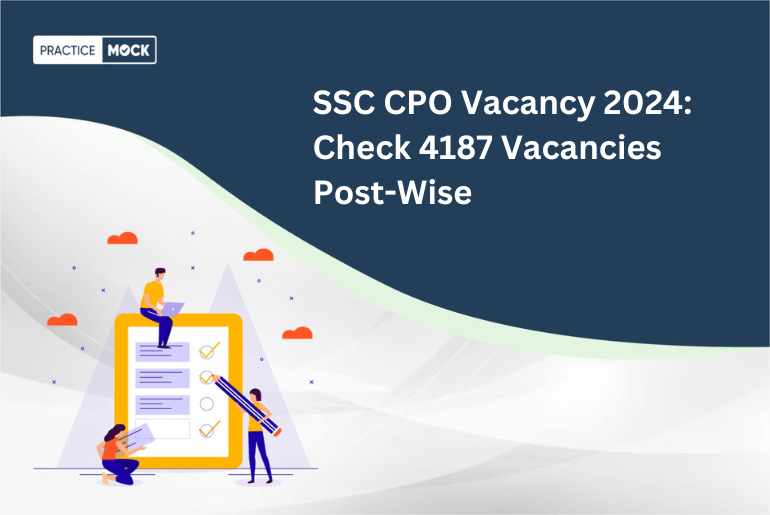 PRACTICE MOCK

SSC CPO Vacancy 2024: Check 4187 Vacancies Post-Wise